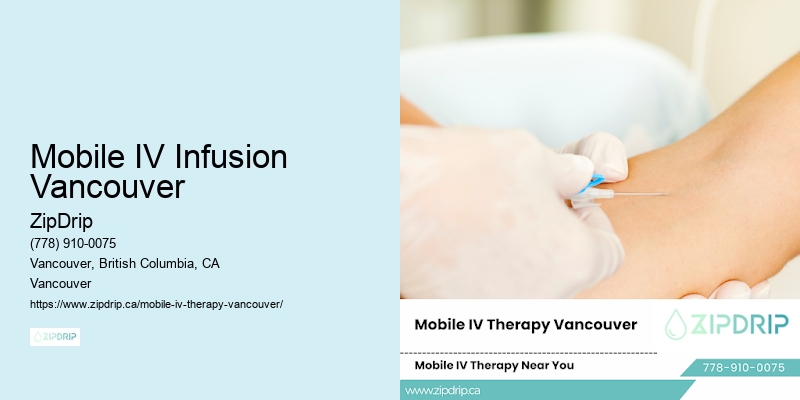 Mobile IV Infusion Vancouver

ZipDrip

(778) 910-0075

Vancouver, British Columbia, CA

Vancouver

https://www.zipdrip.ca/mobile-iv-therapy-vancouver/

ZIPDRIP

Mobile IV Therapy Vancouver

ZIPDRIP

Mobile IV Therapy Near You

778-910-0075

www.zipdrip.ca